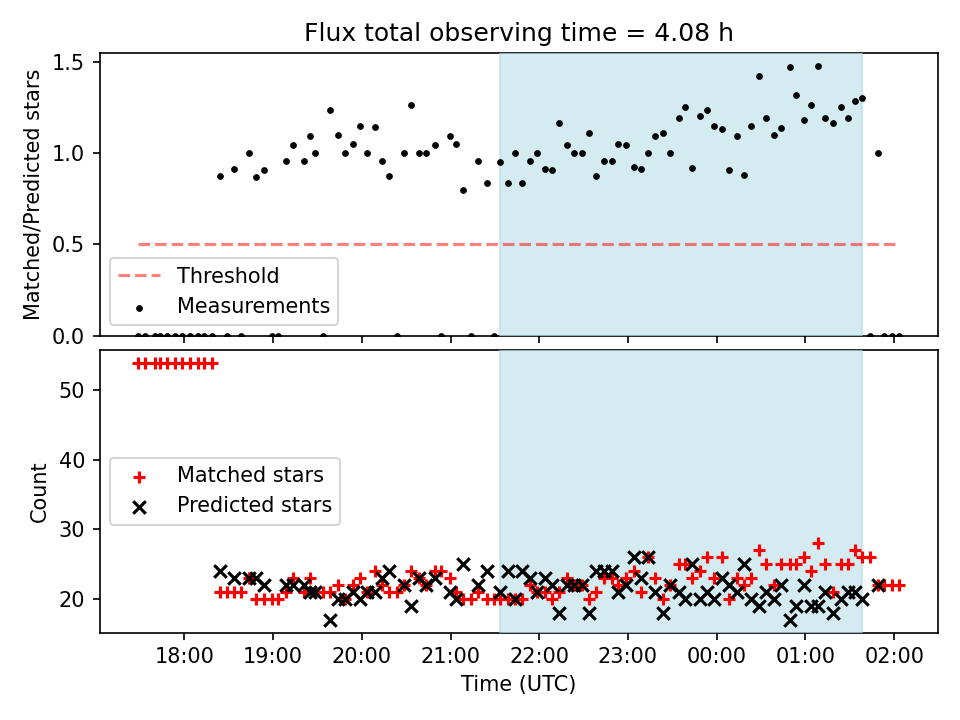 Flux total observing time = 4.08 h

Matched/Predicted stars

1.5
1.0
0.5
0.0

Threshold
Measurements

Count

50
40
30
20

Matched stars
Predicted stars

18:00 19:00 20:00 21:00 22:00 23:00 00:00 01:00 02:00

Time (UTC)